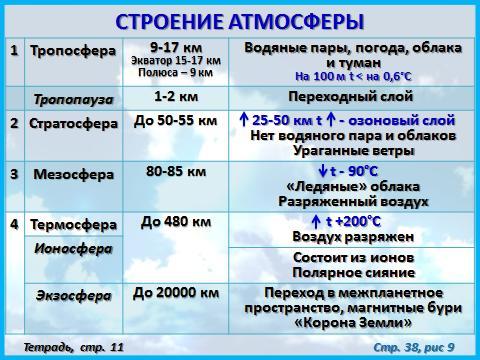 СТРОЕНИЕ АТМОСФЕРЫ

| 1 | Тропосфера | 9-17 км Экватор 15-17 км Полюса – 9 км | Водяные пары, погода, облака и туман На 100 м t < на 0,6°С |
|---|---|---|---|
| | Тропопауза | 1-2 км | Переходный слой |
| 2 | Стратосфера | До 50-55 км | ↑ 25-50 км t ↑ - озоновый слой Нет водяного пара и облаков Ураганные ветры |
| 3 | Мезосфера | 80-85 км | ↓ t - 90°С «Ледяные» облака Разряженный воздух |
| 4 | Термосфера | До 480 км | ↑ t +200°С Воздух разряжен |
| | Ионосфера | | Состоит из ионов Полярное сияние |
| | Экзосфера | До 20000 км | Переход в межпланетное пространство, магнитные бури «Корона Земли» |

Тетрадь, стр. 11

Стр. 38, рис 9